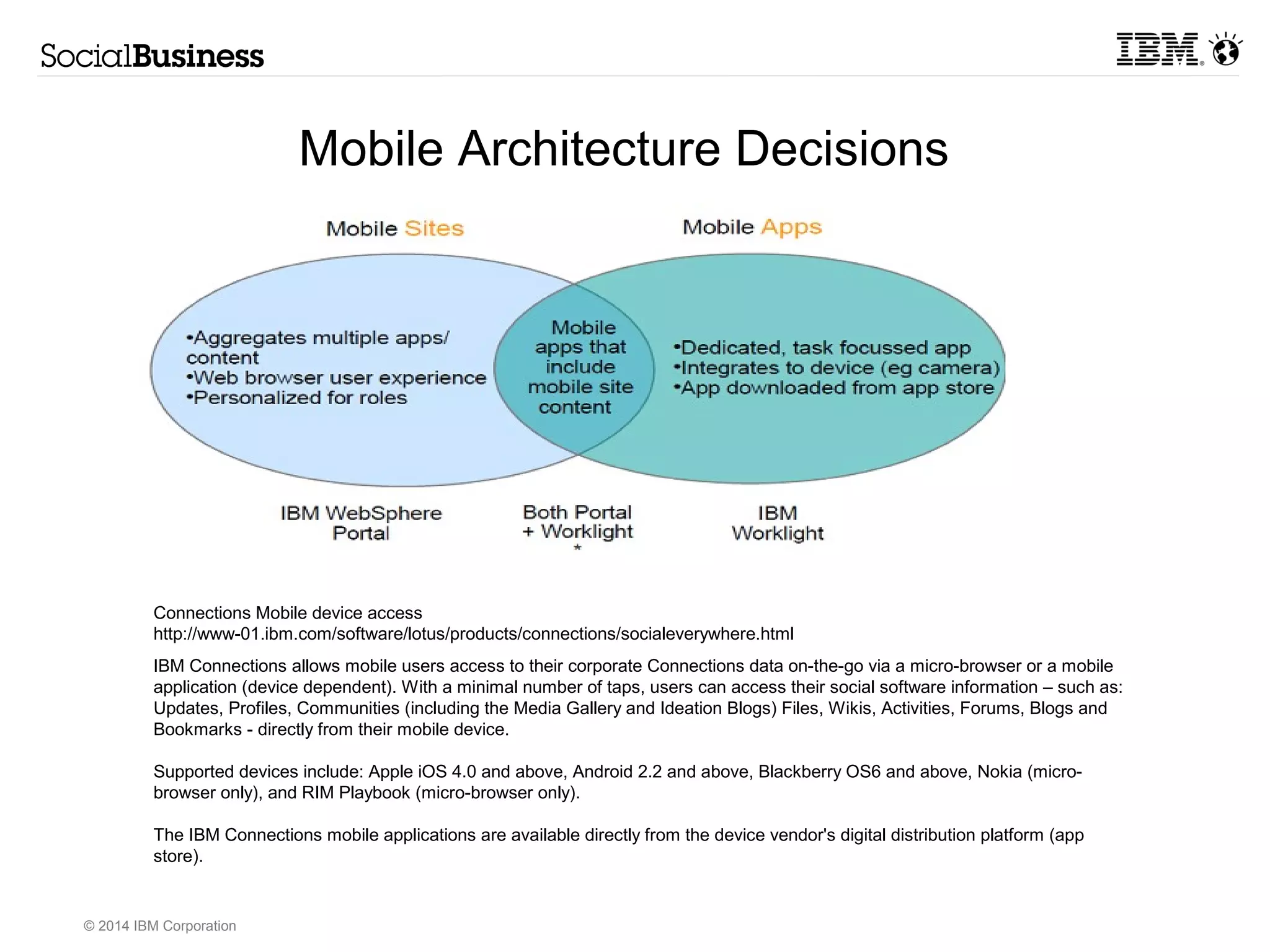 SocialBusiness

IBM

Mobile Architecture Decisions

Mobile Sites

Mobile Apps

•Aggregates multiple apps/ content
•Web browser user experience
•Personalized for roles

Mobile apps that include mobile site content

•Dedicated, task focussed app
•Integrates to device (eg camera)
•App downloaded from app store

IBM WebSphere Portal

Both Portal + Worklight *

IBM Worklight

Connections Mobile device access
http://www-01.ibm.com/software/lotus/products/connections/socialeverywhere.html

IBM Connections allows mobile users access to their corporate Connections data on-the-go via a micro-browser or a mobile application (device dependent). With a minimal number of taps, users can access their social software information – such as: Updates, Profiles, Communities (including the Media Gallery and Ideation Blogs) Files, Wikis, Activities, Forums, Blogs and Bookmarks - directly from their mobile device.

Supported devices include: Apple iOS 4.0 and above, Android 2.2 and above, Blackberry OS6 and above, Nokia (micro-browser only), and RIM Playbook (micro-browser only).

The IBM Connections mobile applications are available directly from the device vendor's digital distribution platform (app store).

© 2014 IBM Corporation